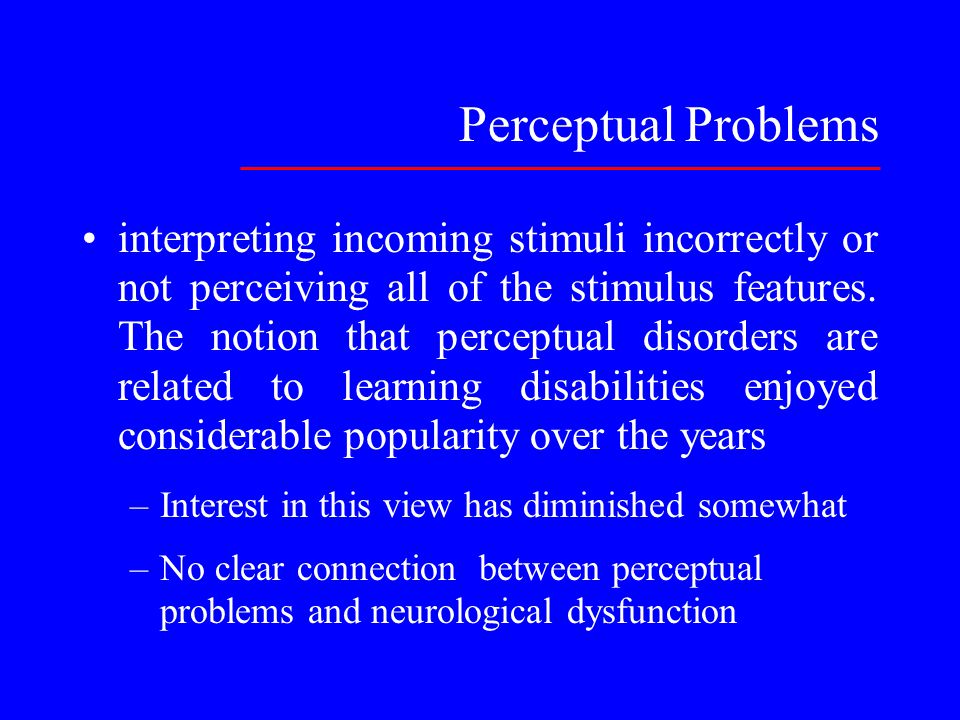 Perceptual Problems

• interpreting incoming stimuli incorrectly or not perceiving all of the stimulus features. The notion that perceptual disorders are related to learning disabilities enjoyed considerable popularity over the years

– Interest in this view has diminished somewhat

– No clear connection between perceptual problems and neurological dysfunction